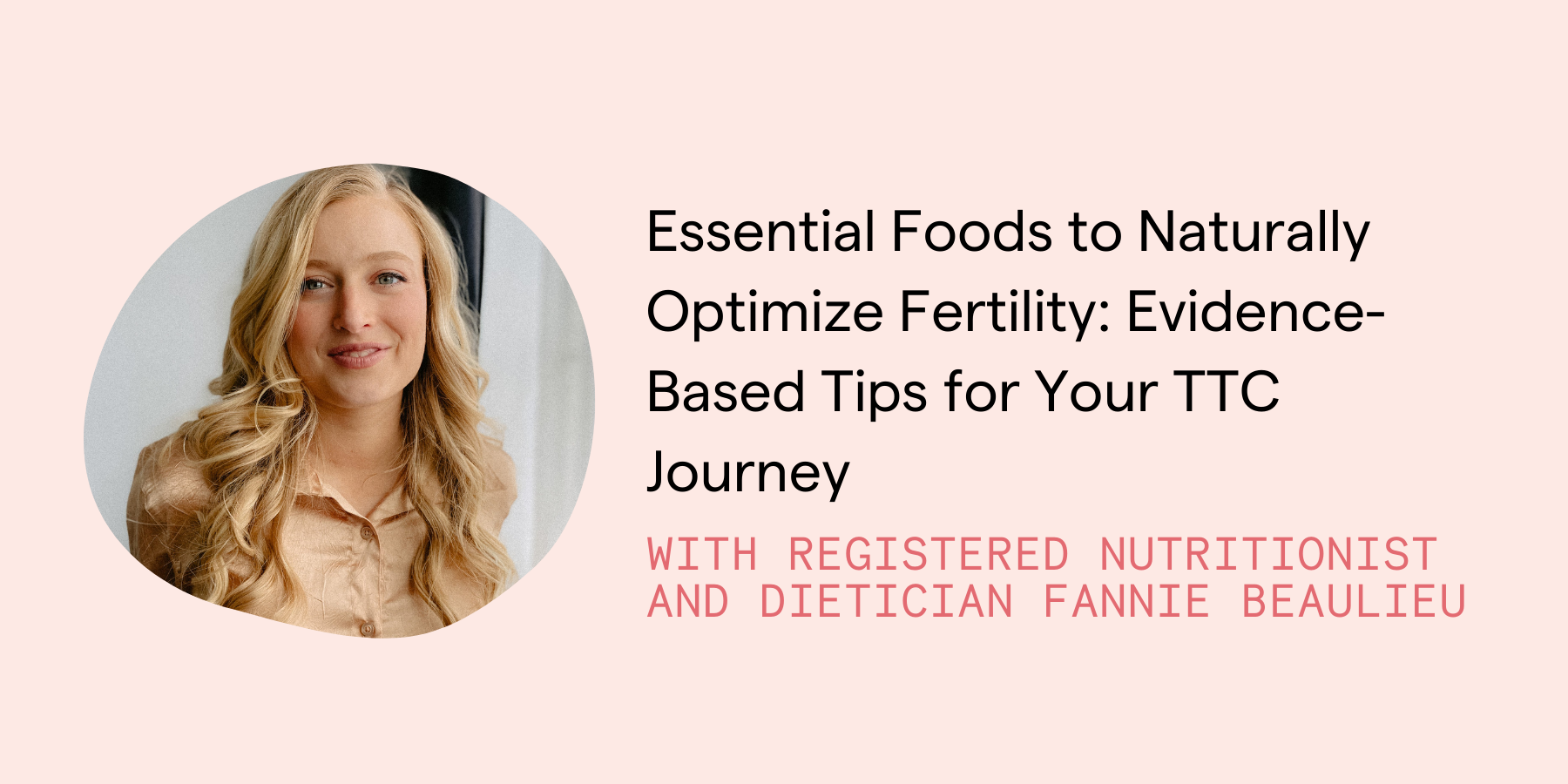 Essential Foods to Naturally Optimize Fertility: Evidence-Based Tips for Your TTC Journey

WITH REGISTERED NUTRITIONIST AND DIETICIAN FANNIE BEAULIEU